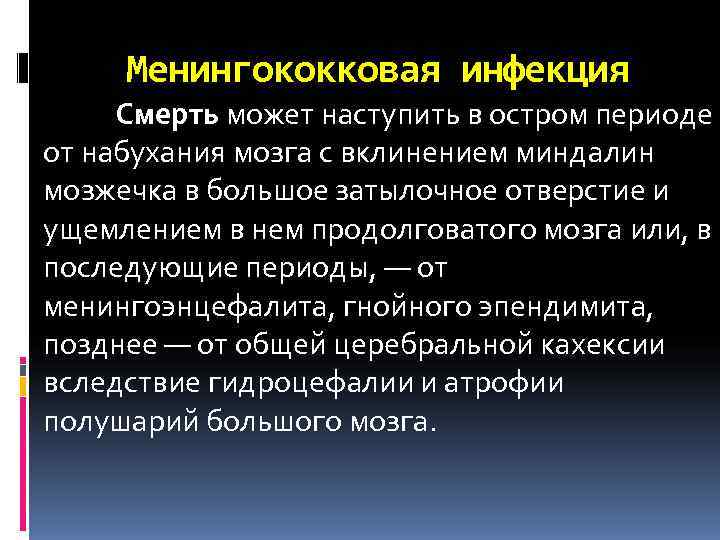 Менингококковая инфекция

Смерть может наступить в остром периоде от набухания мозга с вклинением миндалин мозжечка в большое затылочное отверстие и ущемлением в нем продолговатого мозга или, в последующие периоды, — от менингоэнцефалита, гнойного эпендимита, позднее — от общей церебральной кахексии вследствие гидроцефалии и атрофии полушарий большого мозга.